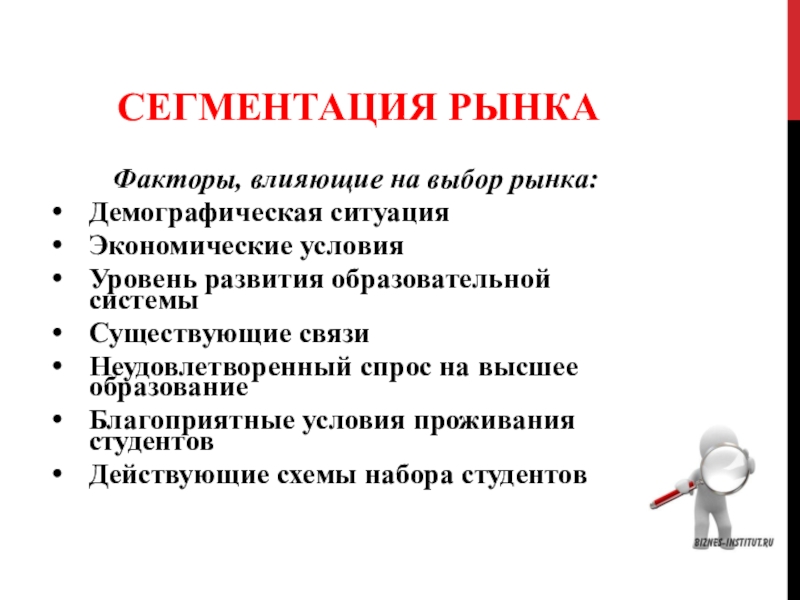 СЕГМЕНТАЦИЯ РЫНКА

Факторы, влияющие на выбор рынка:

• Демографическая ситуация
• Экономические условия
• Уровень развития образовательной системы
• Существующие связи
• Неудовлетворенный спрос на высшее образование
• Благоприятные условия проживания студентов
• Действующие схемы набора студентов

BIZNES-INSTITUT.RU